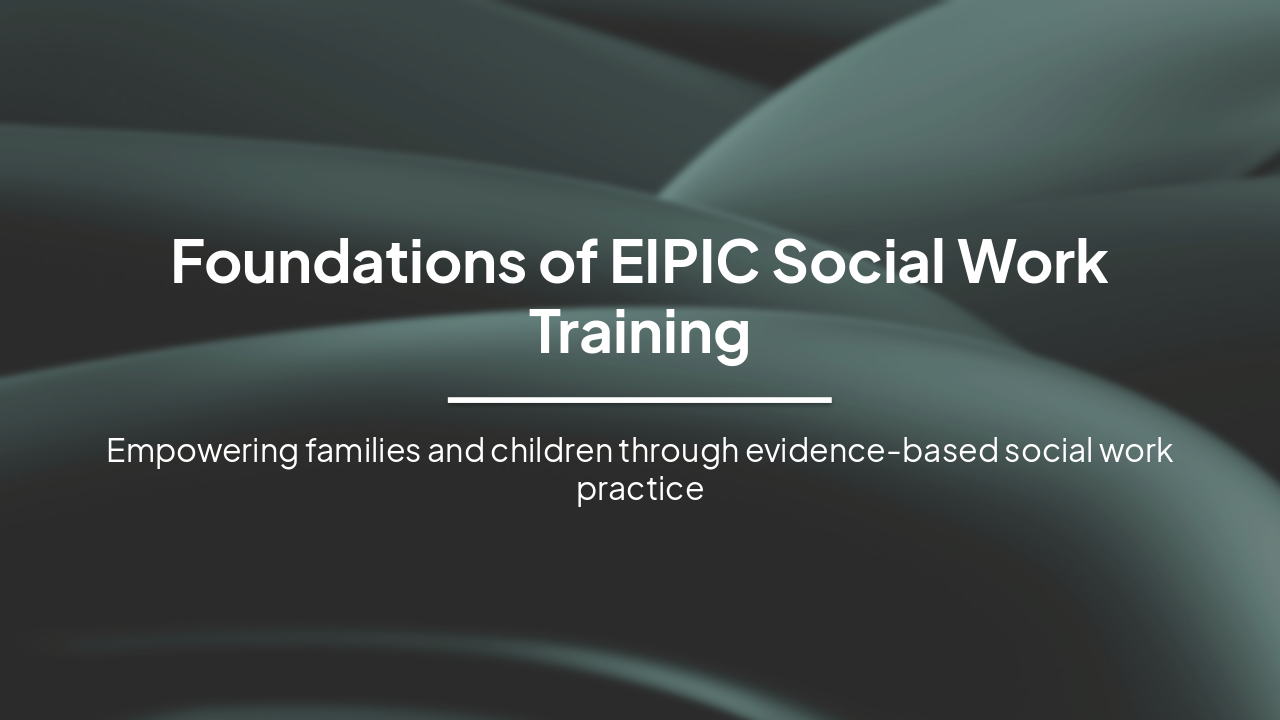 Foundations of EIPIC Social Work Training

Empowering families and children through evidence-based social work practice